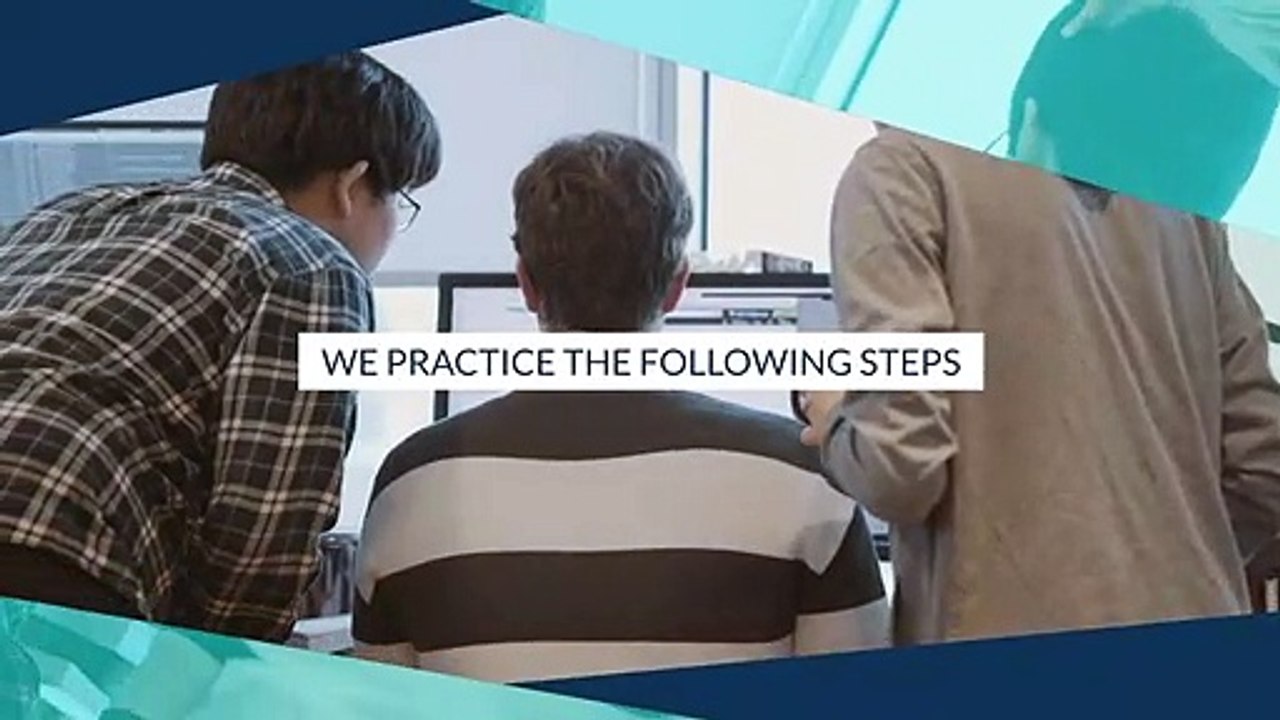 WE PRACTICE THE FOLLOWING STEPS